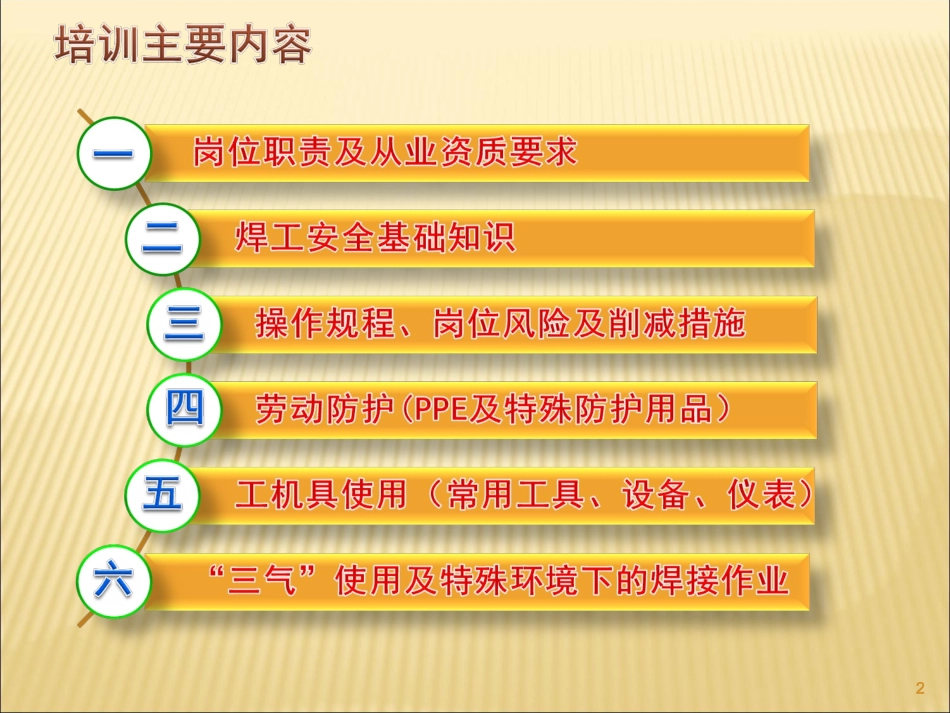 培训主要内容

一 岗位职责及从业资质要求

二 焊工安全基础知识

三 操作规程、岗位风险及削减措施

四 劳动防护（PPE及特殊防护用品）

五 工机具使用（常用工具、设备、仪表）

六 “三气”使用及特殊环境下的焊接作业

2